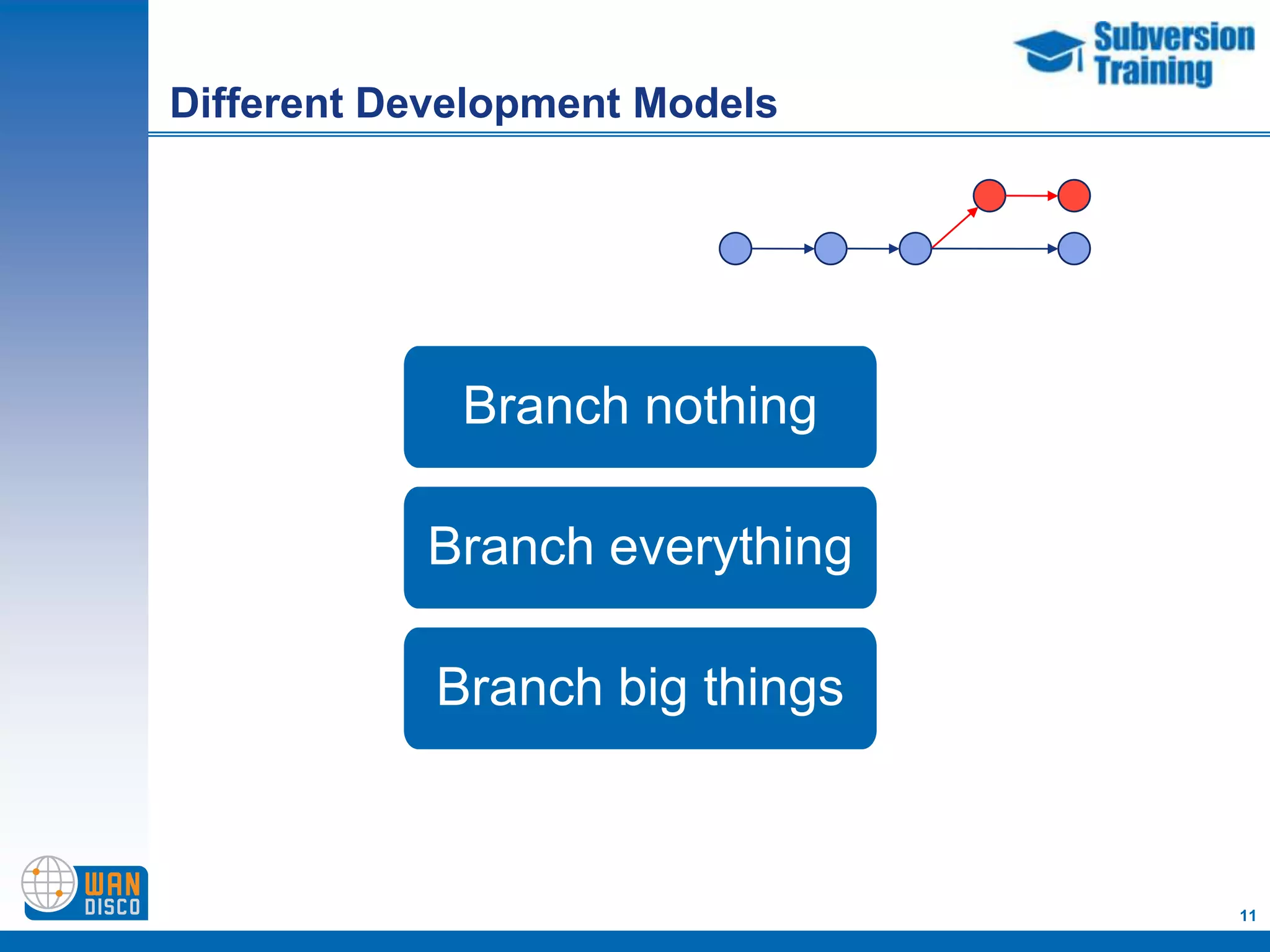 Subversion Training

Different Development Models

Branch nothing

Branch everything

Branch big things

WAN DISCO

11